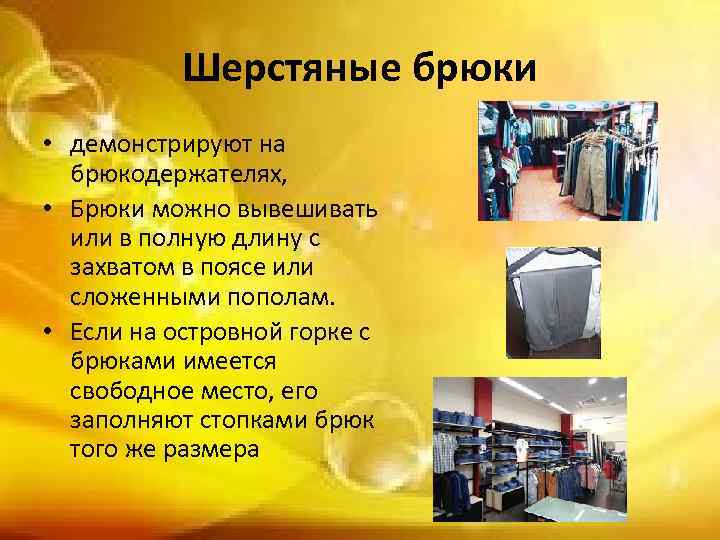 Шерстяные брюки

• демонстрируют на брюкодержателях,
• Брюки можно вывешивать или в полную длину с захватом в поясе или сложенными пополам.
• Если на островной горке с брюками имеется свободное место, его заполняют стопками брюк того же размера